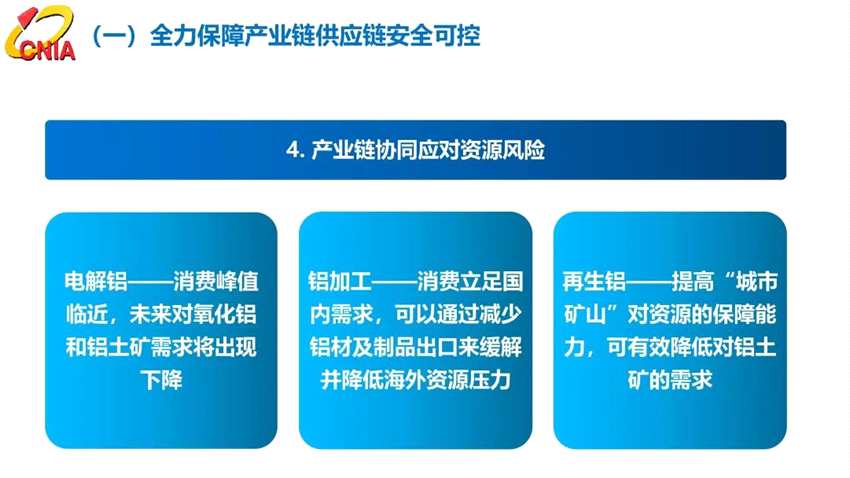 CNIA

（一）全力保障产业链供应链安全可控

4. 产业链协同应对资源风险

电解铝——消费峰值临近，未来对氧化铝和铝土矿需求将出现下降

铝加工——消费立足国内需求，可以通过减少铝材及制品出口来缓解并降低海外资源压力

再生铝——提高“城市矿山”对资源的保障能力，可有效降低对铝土矿的需求